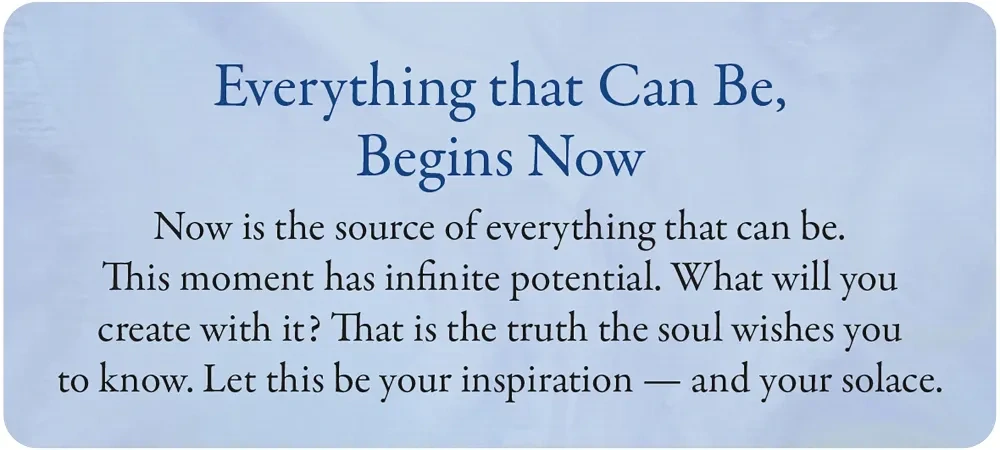 Everything that Can Be, Begins Now

Now is the source of everything that can be. This moment has infinite potential. What will you create with it? That is the truth the soul wishes you to know. Let this be your inspiration — and your solace.